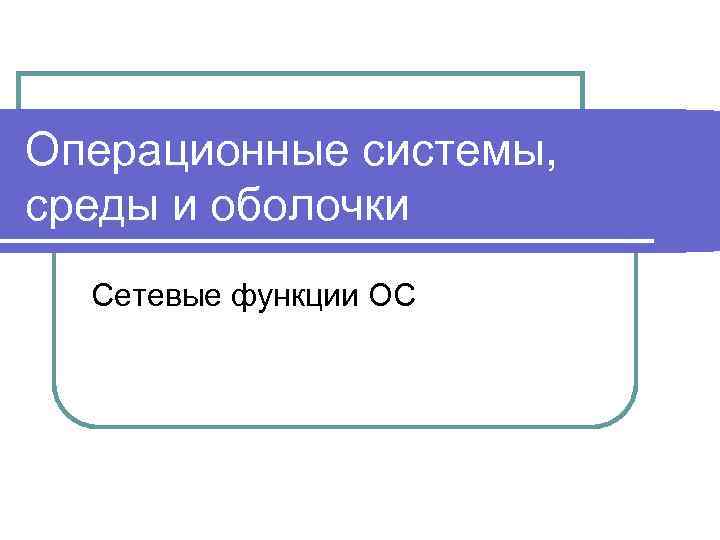 Операционные системы, среды и оболочки

Сетевые функции ОС